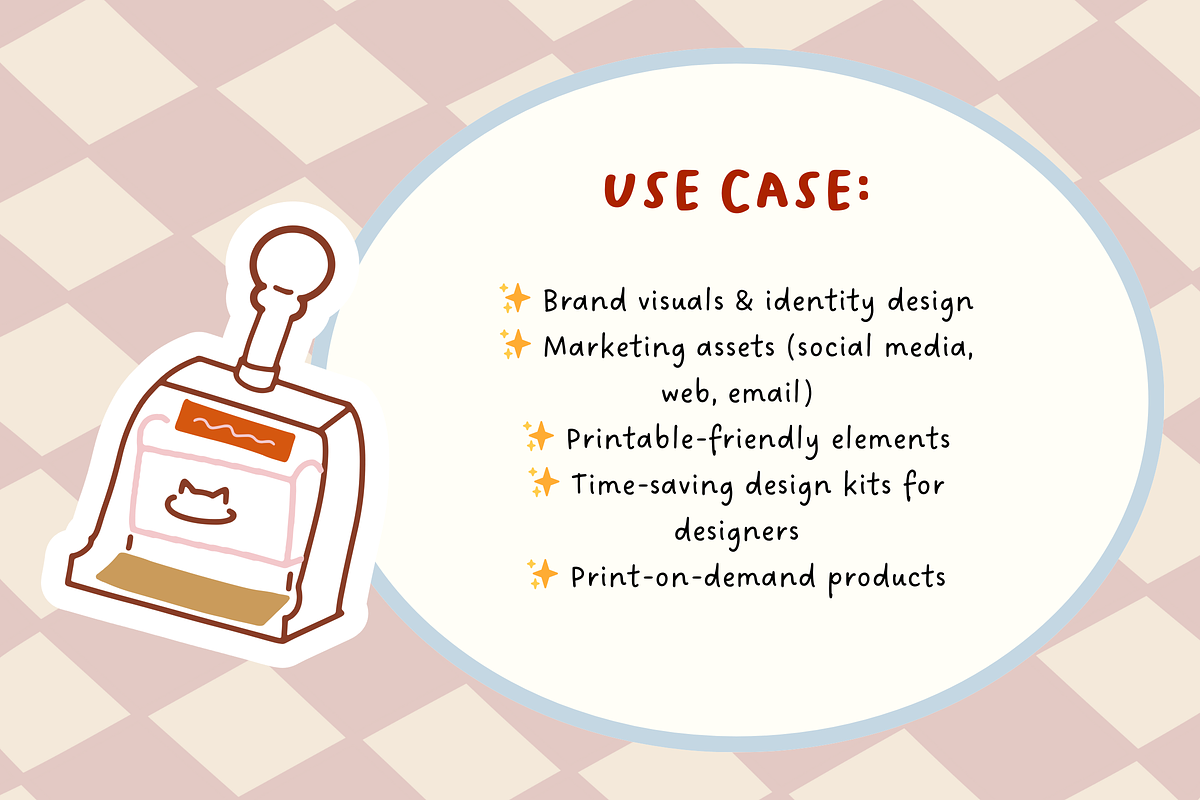 USE CASE:

✨ Brand visuals & identity design
✨ Marketing assets (social media, web, email)
✨ Printable-friendly elements
✨ Time-saving design kits for designers
✨ Print-on-demand products